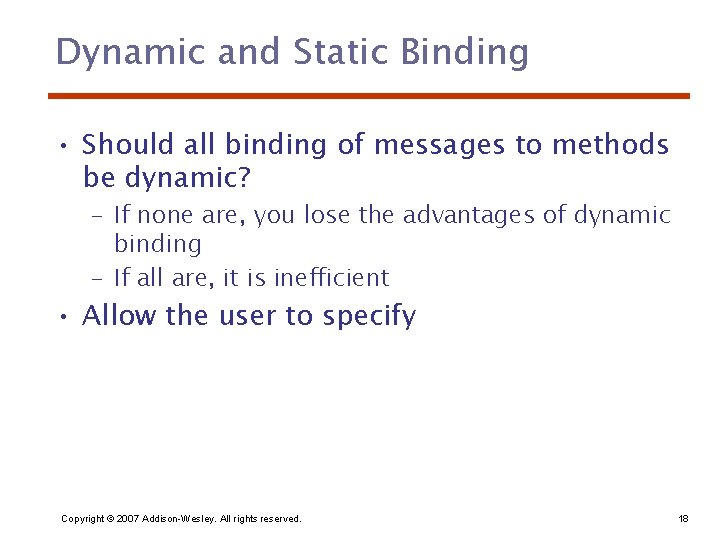 Dynamic and Static Binding

• Should all binding of messages to methods be dynamic?
  – If none are, you lose the advantages of dynamic binding
  – If all are, it is inefficient
• Allow the user to specify

Copyright © 2007 Addison-Wesley. All rights reserved.

18